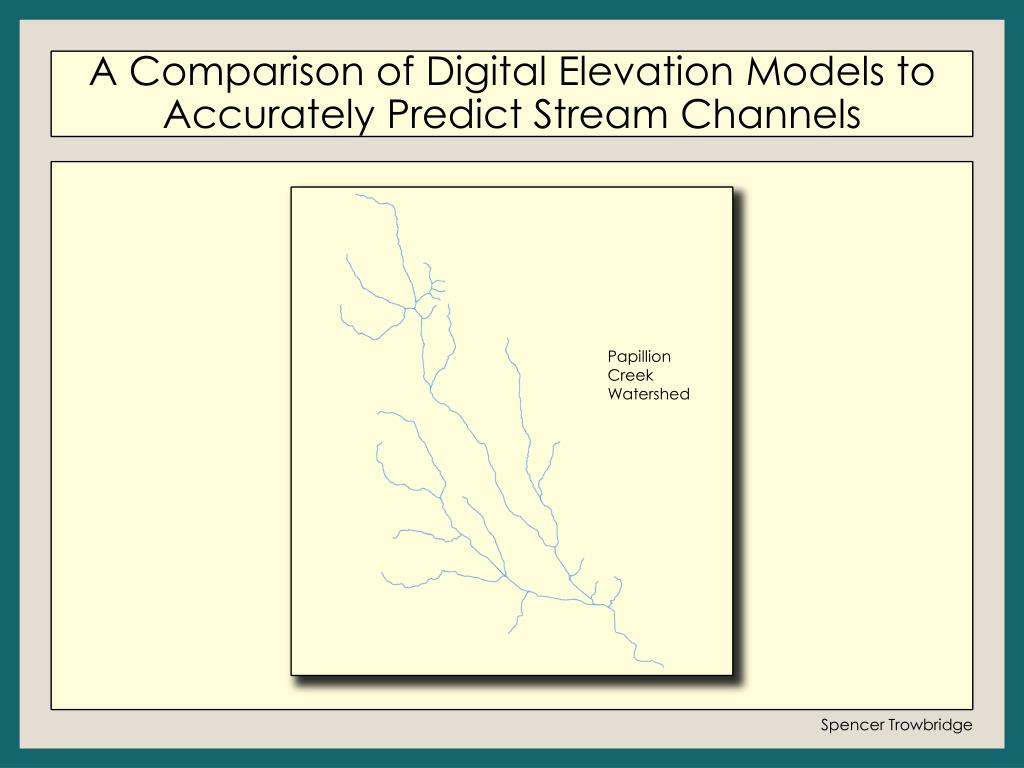 A Comparison of Digital Elevation Models to Accurately Predict Stream Channels

Papillion Creek Watershed

Spencer Trowbridge